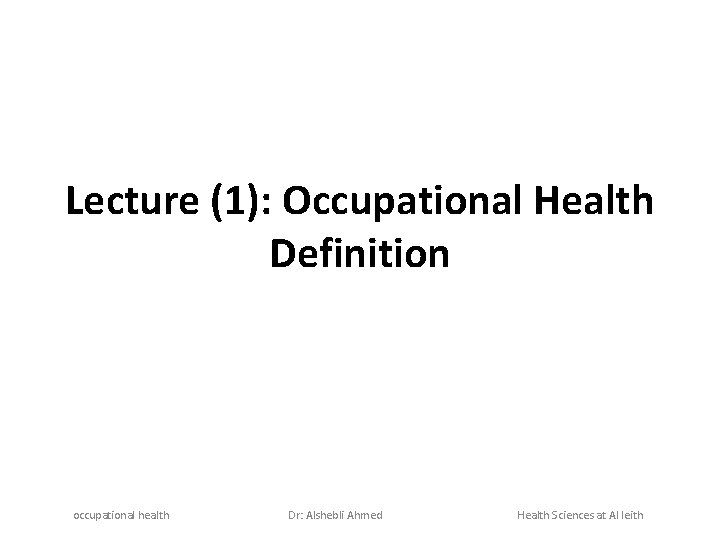 Lecture (1): Occupational Health Definition

occupational health

Dr: Alshebli Ahmed

Health Sciences at Al leith